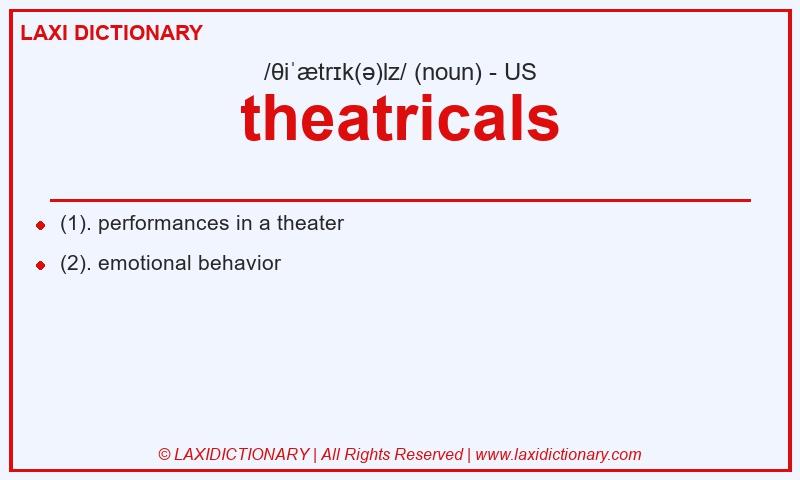 LAXI DICTIONARY

/θiˈætrɪk(ə)lz/ (noun) - US

theatricals

(1). performances in a theater

(2). emotional behavior

© LAXIDICTIONARY | All Rights Reserved | www.laxidictionary.com